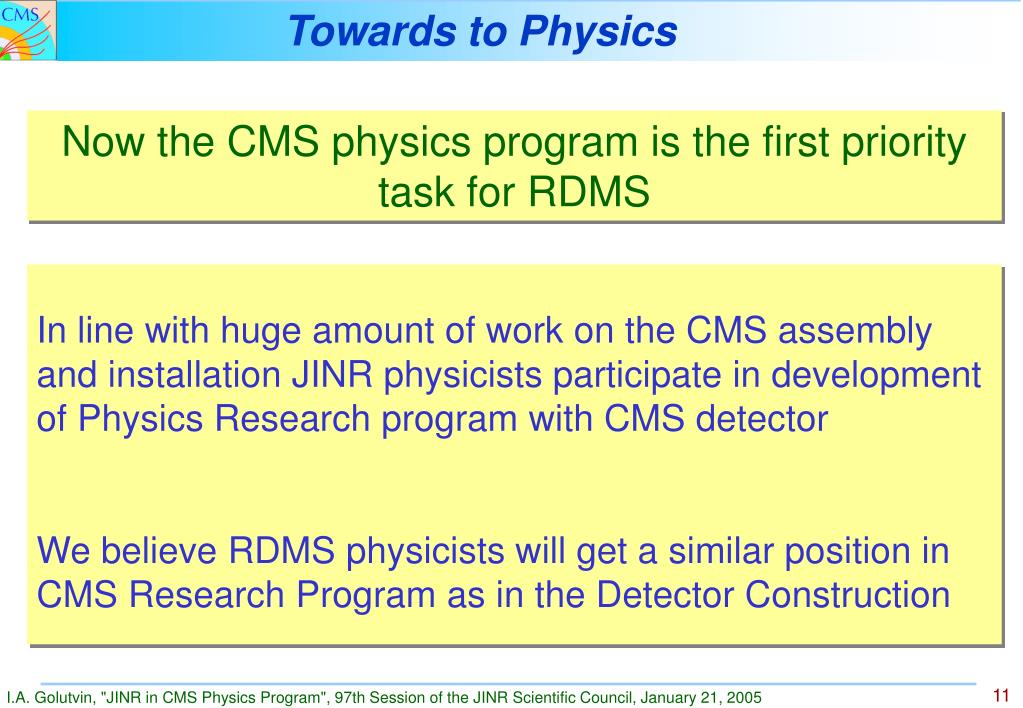 CMS

Towards to Physics

Now the CMS physics program is the first priority task for RDMS

In line with huge amount of work on the CMS assembly and installation JINR physicists participate in development of Physics Research program with CMS detector

We believe RDMS physicists will get a similar position in CMS Research Program as in the Detector Construction

I.A. Golutvin, "JINR in CMS Physics Program", 97th Session of the JINR Scientific Council, January 21, 2005

11